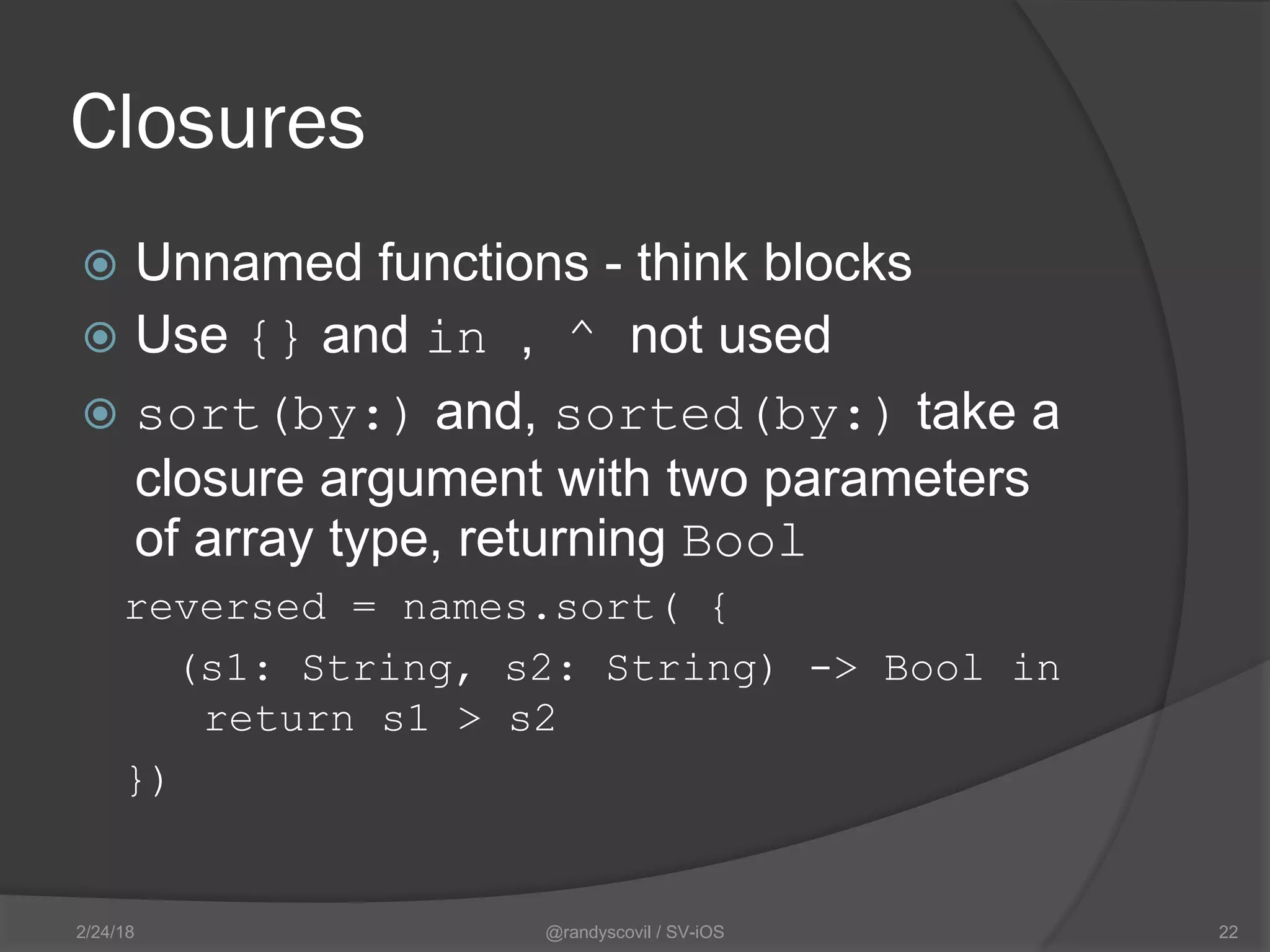 Closures

Unnamed functions - think blocks

Use {} and in , ^ not used

sort(by:) and, sorted(by:) take a closure argument with two parameters of array type, returning Bool

reversed = names.sort( {
  (s1: String, s2: String) -> Bool in
   return s1 > s2
})

2/24/18

@randyscovil / SV-iOS

22